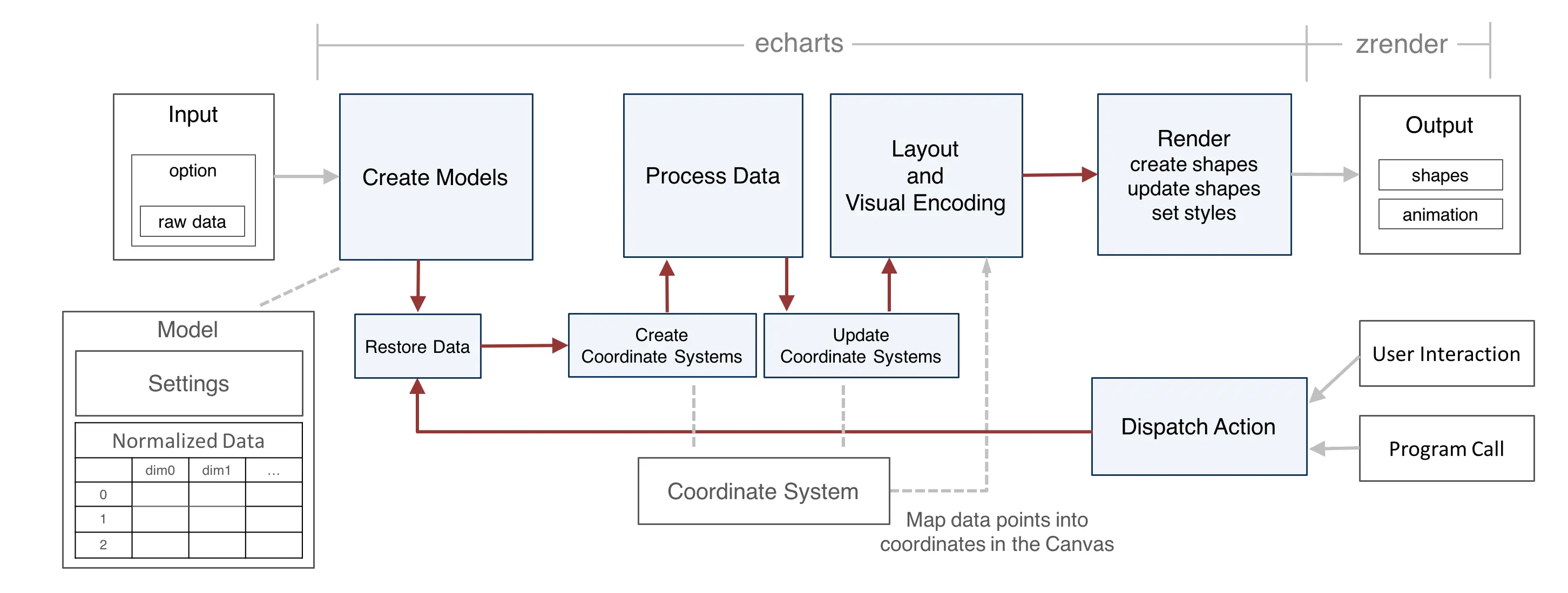 echarts

zrender

Input

option

raw data

Create Models

Process Data

Layout
and
Visual Encoding

Render
create shapes
update shapes
set styles

Output

shapes

animation

Model

Settings

Normalized Data

| | dim0 | dim1 | ... |
|---|---|---|---|
| 0 | | | |
| 1 | | | |
| 2 | | | |

Restore Data

Create Coordinate Systems

Update Coordinate Systems

User Interaction

Dispatch Action

Program Call

Coordinate System

Map data points into coordinates in the Canvas